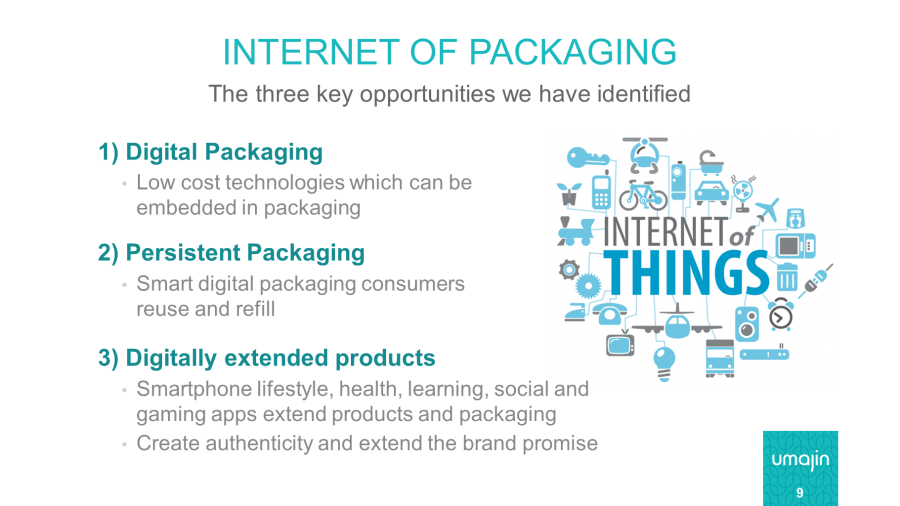 INTERNET OF PACKAGING

The three key opportunities we have identified

1) Digital Packaging

• Low cost technologies which can be embedded in packaging

2) Persistent Packaging

• Smart digital packaging consumers reuse and refill

3) Digitally extended products

• Smartphone lifestyle, health, learning, social and gaming apps extend products and packaging

• Create authenticity and extend the brand promise

INTERNET of THINGS

umajin

9